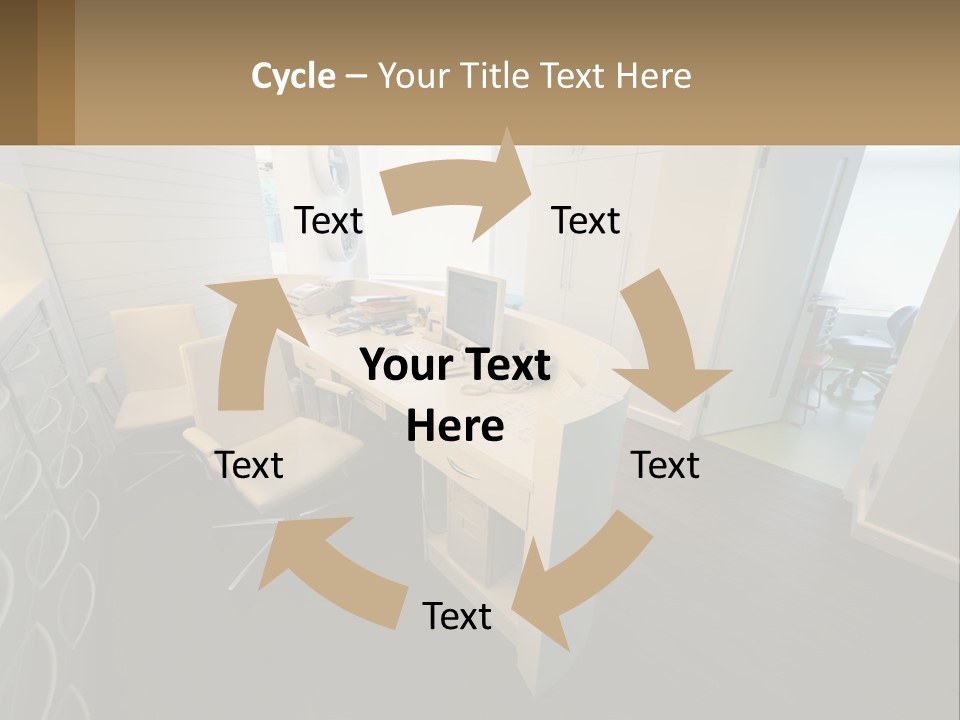 Cycle – Your Title Text Here

Text

Text

Your Text Here

Text

Text

Text